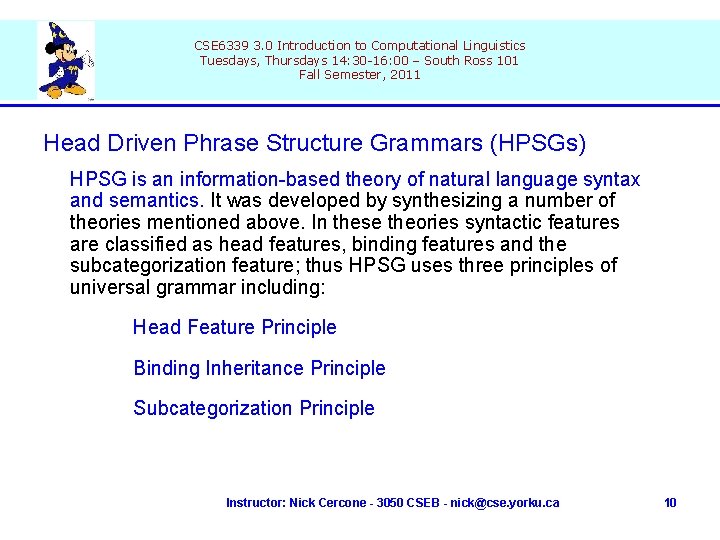 CSE6339 3.0 Introduction to Computational Linguistics
Tuesdays, Thursdays 14:30-16:00 – South Ross 101
Fall Semester, 2011

Head Driven Phrase Structure Grammars (HPSGs)

HPSG is an information-based theory of natural language syntax and semantics. It was developed by synthesizing a number of theories mentioned above. In these theories syntactic features are classified as head features, binding features and the subcategorization feature; thus HPSG uses three principles of universal grammar including:

Head Feature Principle

Binding Inheritance Principle

Subcategorization Principle

Instructor: Nick Cercone - 3050 CSEB - nick@cse.yorku.ca

10